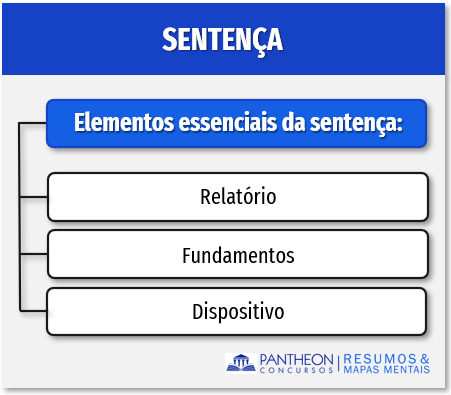 SENTENÇA

Elementos essenciais da sentença:

Relatório

Fundamentos

Dispositivo

PANTHEON CONCURSOS | RESUMOS & MAPAS MENTAIS